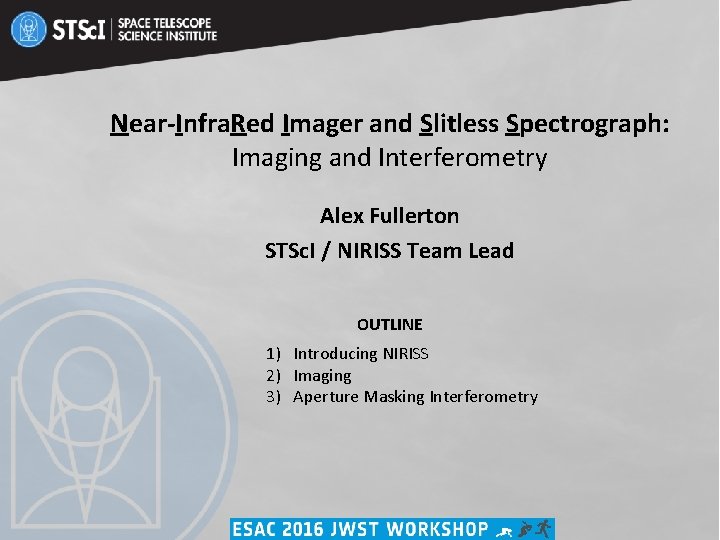 STScI | SPACE TELESCOPE SCIENCE INSTITUTE

Near-InfraRed Imager and Slitless Spectrograph: Imaging and Interferometry

Alex Fullerton

STScI / NIRISS Team Lead

OUTLINE

1) Introducing NIRISS
2) Imaging
3) Aperture Masking Interferometry

ESAC 2016 JWST WORKSHOP